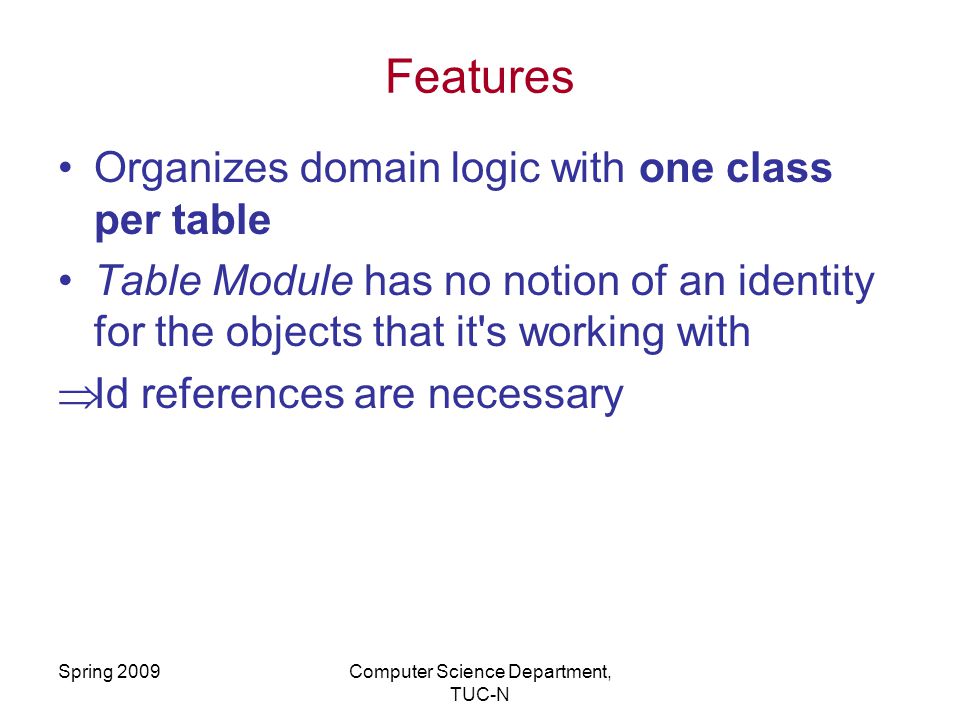 Features

• Organizes domain logic with one class per table

• Table Module has no notion of an identity for the objects that it's working with

$\Rightarrow$Id references are necessary

Spring 2009

Computer Science Department, TUC-N